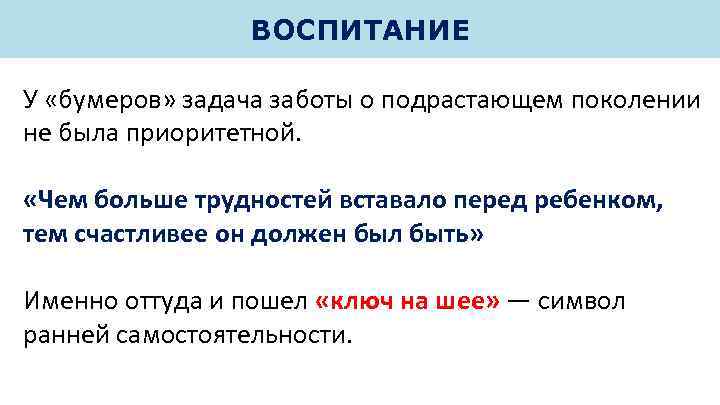 ВОСПИТАНИЕ

У «бумеров» задача заботы о подрастающем поколении не была приоритетной.

«Чем больше трудностей вставало перед ребенком, тем счастливее он должен был быть»

Именно оттуда и пошел «ключ на шее» — символ ранней самостоятельности.